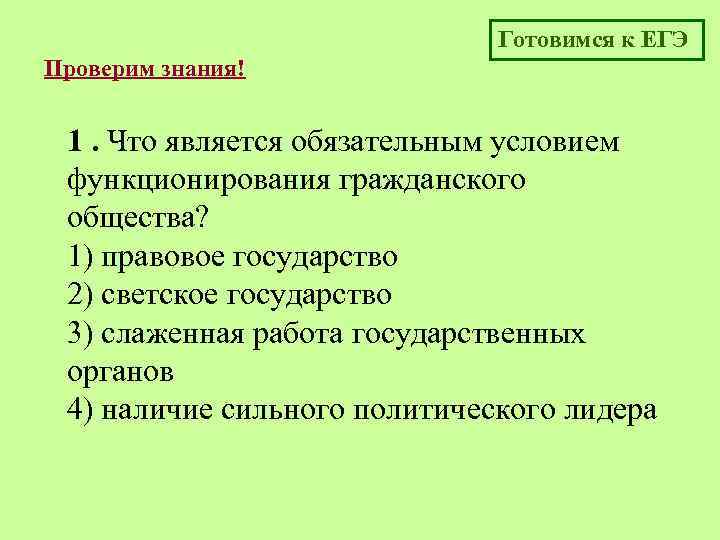 Готовимся к ЕГЭ

Проверим знания!

1 . Что является обязательным условием функционирования гражданского общества?
1) правовое государство
2) светское государство
3) слаженная работа государственных органов
4) наличие сильного политического лидера